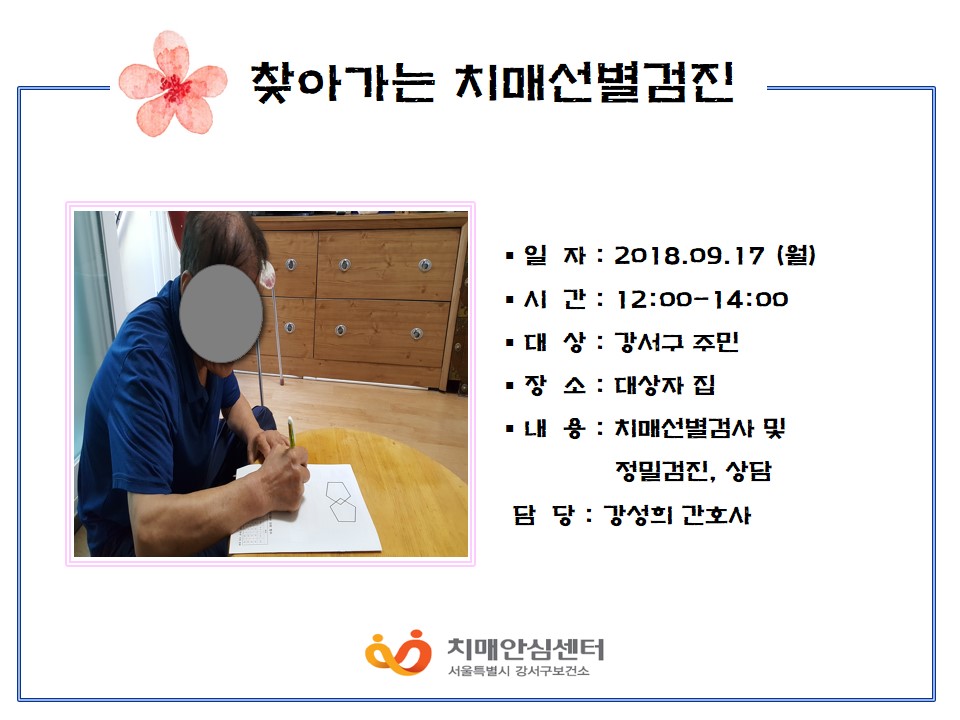 찾아가는 치매선별검진

▪ 일 자 : 2018.09.17 (월)
▪ 시 간 : 12:00-14:00
▪ 대 상 : 강서구 주민
▪ 장 소 : 대상자 집
▪ 내 용 : 치매선별검사 및 정밀검진, 상담
담 당 : 강성희 간호사

치매안심센터
서울특별시 강서구보건소